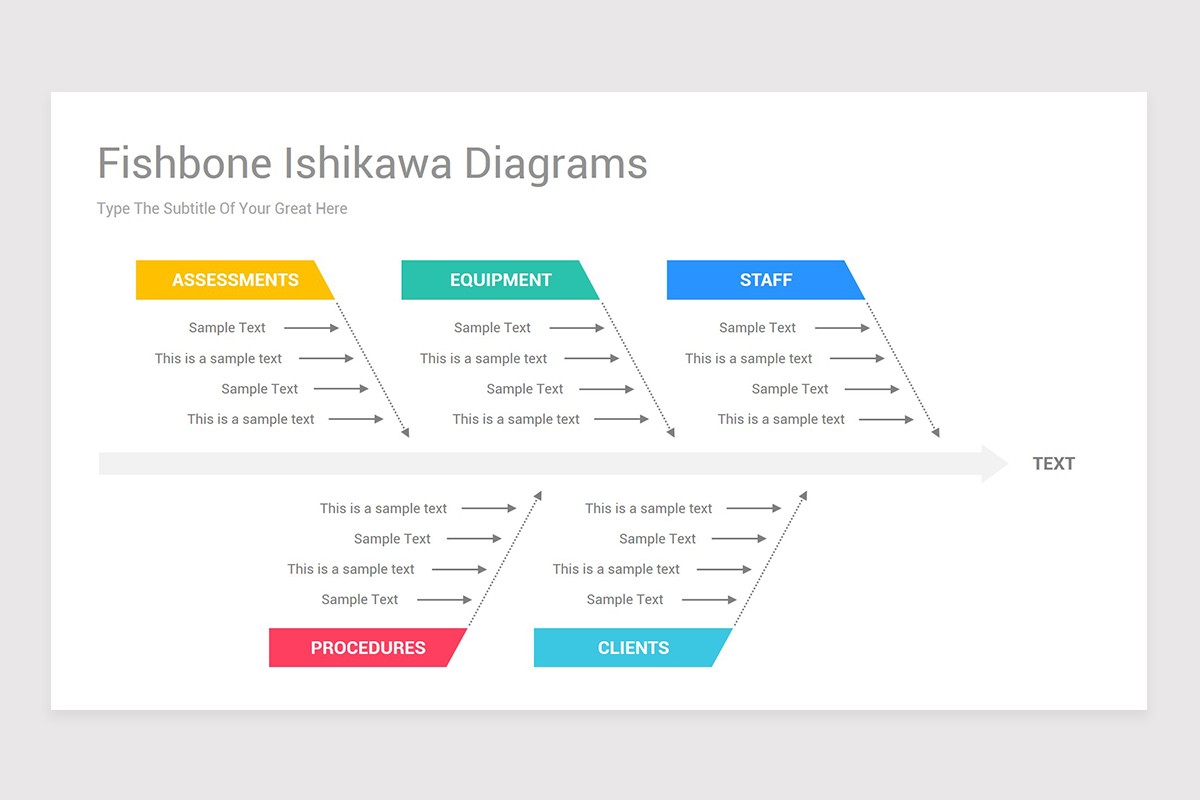 Fishbone Ishikawa Diagrams

Type The Subtitle Of Your Great Here

ASSESSMENTS

Sample Text
This is a sample text
Sample Text
This is a sample text

EQUIPMENT

Sample Text
This is a sample text
Sample Text
This is a sample text

STAFF

Sample Text
This is a sample text
Sample Text
This is a sample text

TEXT

This is a sample text
Sample Text
This is a sample text
Sample Text

PROCEDURES

This is a sample text
Sample Text
This is a sample text
Sample Text

CLIENTS